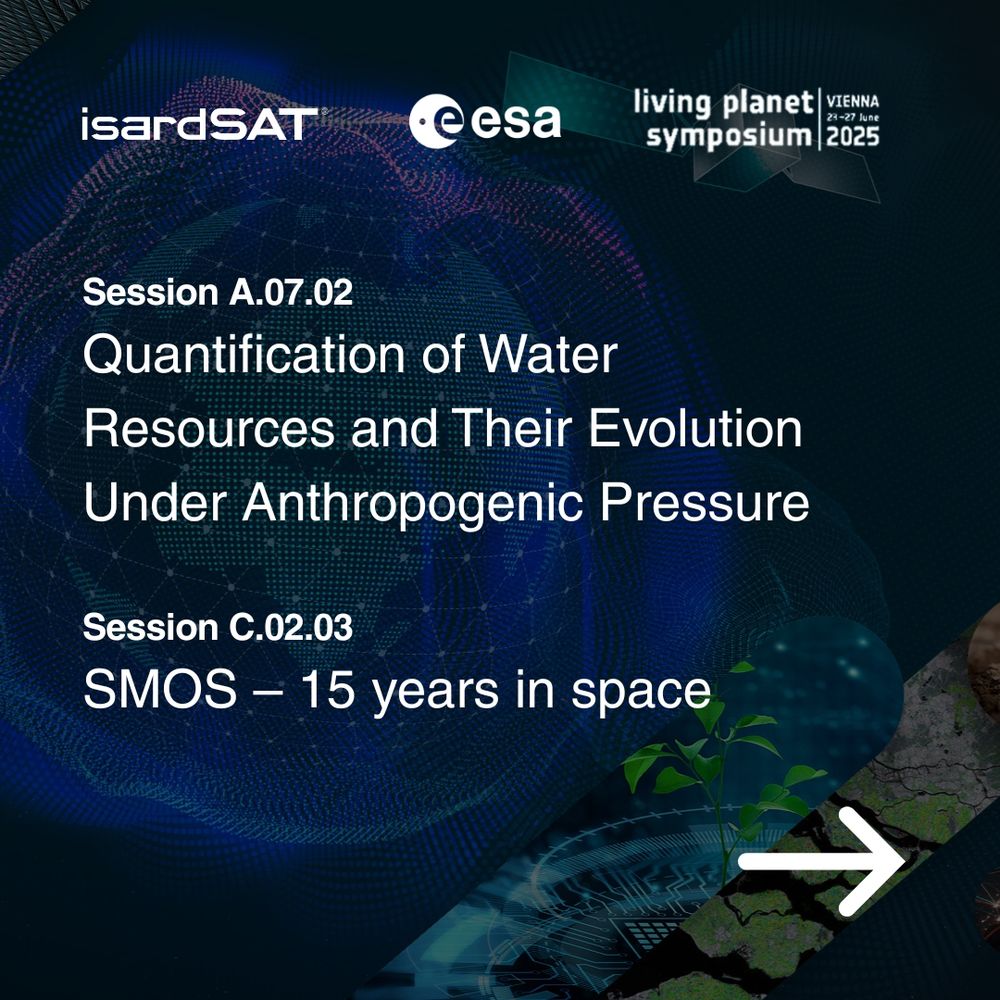 isardSAT esa living planet symposium VIENNA 23–27 June 2025

Session A.07.02
Quantification of Water Resources and Their Evolution Under Anthropogenic Pressure

Session C.02.03
SMOS – 15 years in space